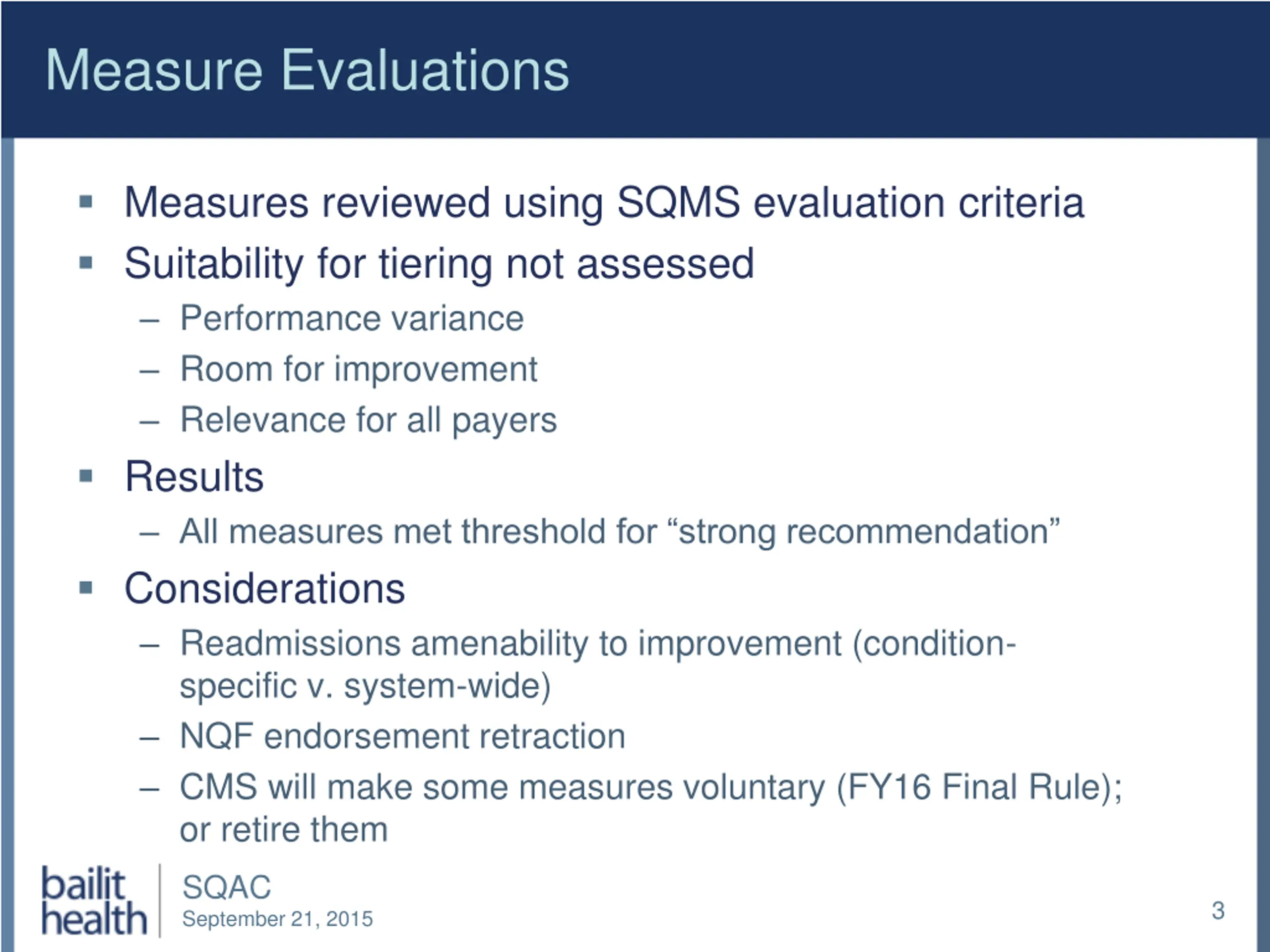 Measure Evaluations

▪ Measures reviewed using SQMS evaluation criteria
▪ Suitability for tiering not assessed
– Performance variance
– Room for improvement
– Relevance for all payers
▪ Results
– All measures met threshold for “strong recommendation”
▪ Considerations
– Readmissions amenability to improvement (condition-specific v. system-wide)
– NQF endorsement retraction
– CMS will make some measures voluntary (FY16 Final Rule); or retire them

bailit health

SQAC
September 21, 2015

3